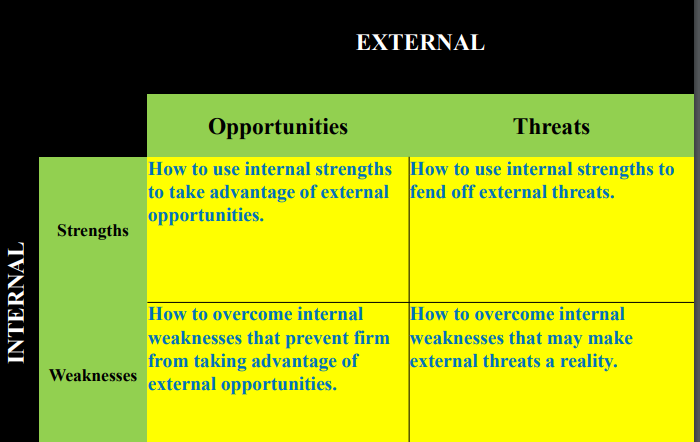 EXTERNAL

INTERNAL

| | Opportunities | Threats |
|---|---|---|
| Strengths | How to use internal strengths to take advantage of external opportunities. | How to use internal strengths to fend off external threats. |
| Weaknesses | How to overcome internal weaknesses that prevent firm from taking advantage of external opportunities. | How to overcome internal weaknesses that may make external threats a reality. |